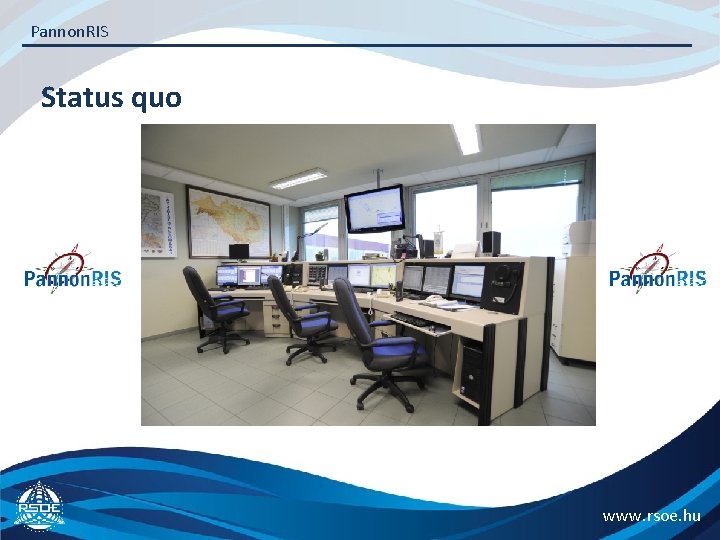 PannonRIS

Status quo

PannonRIS

PannonRIS

RSOE

www.rsoe.hu